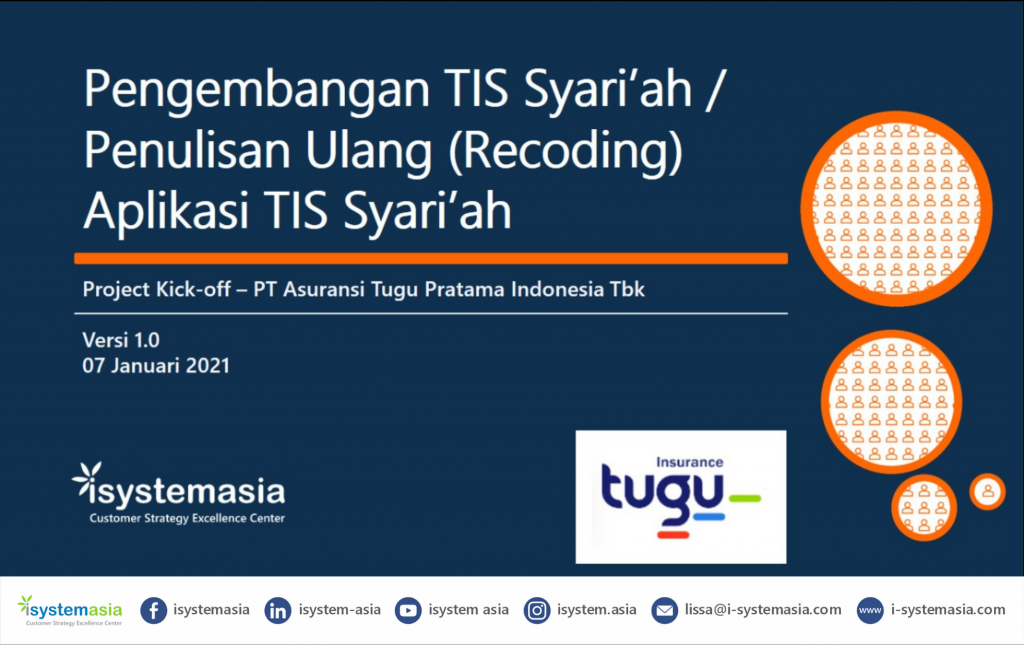 Pengembangan TIS Syari'ah / Penulisan Ulang (Recoding) Aplikasi TIS Syari'ah

Project Kick-off – PT Asuransi Tugu Pratama Indonesia Tbk

Versi 1.0
07 Januari 2021

isystemasia
Customer Strategy Excellence Center

Insurance
tugu

isystemasia
Customer Strategy Excellence Center

isystemasia

isystem-asia

isystem asia

isystem.asia

lissa@i-systemasia.com

www

i-systemasia.com